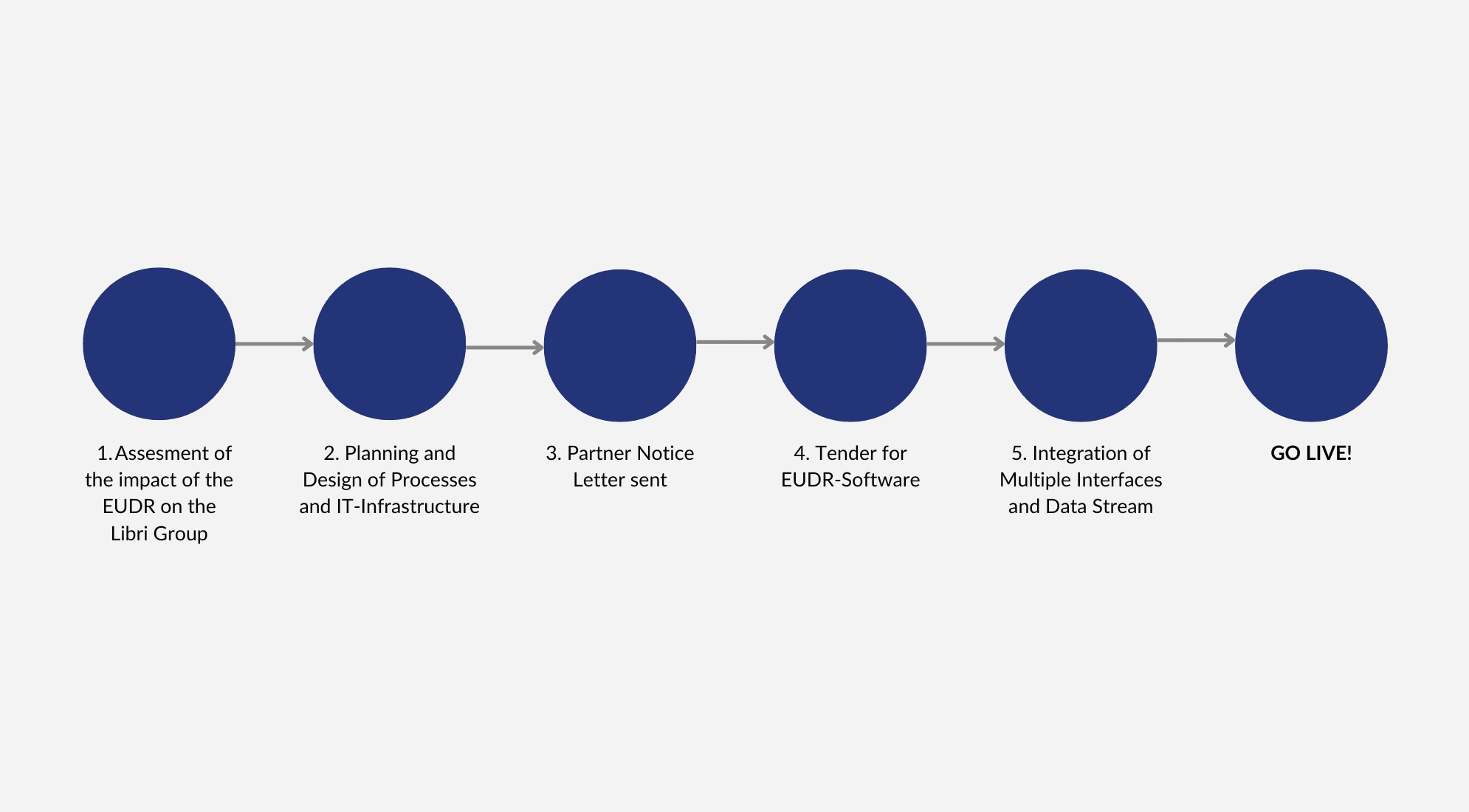 1. Assesment of the impact of the EUDR on the Libri Group

2. Planning and Design of Processes and IT-Infrastructure

3. Partner Notice Letter sent

4. Tender for EUDR-Software

5. Integration of Multiple Interfaces and Data Stream

GO LIVE!